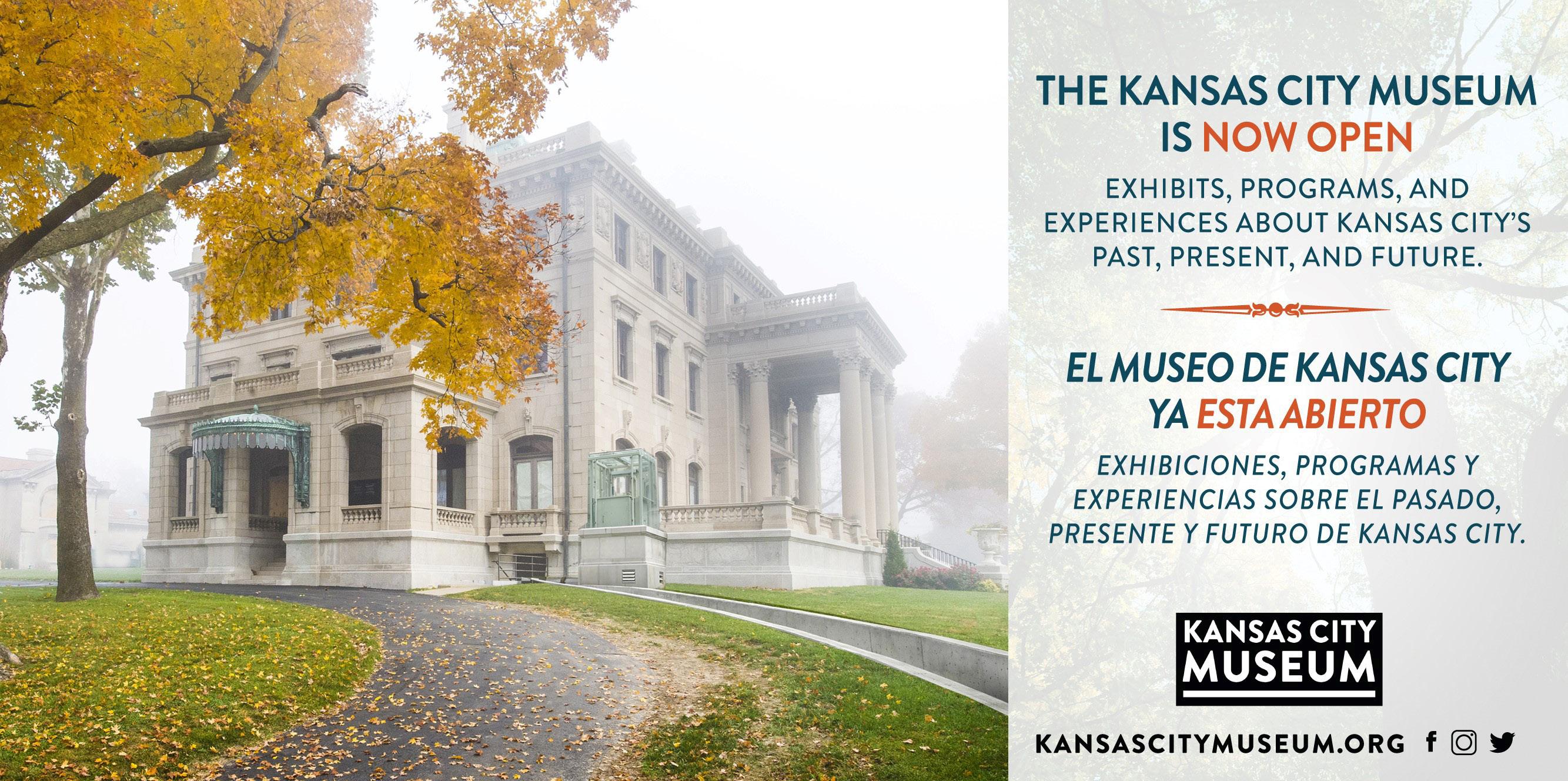 THE KANSAS CITY MUSEUM IS NOW OPEN

EXHIBITS, PROGRAMS, AND EXPERIENCES ABOUT KANSAS CITY'S PAST, PRESENT, AND FUTURE.

EL MUSEO DE KANSAS CITY YA ESTA ABIERTO

EXHIBICIONES, PROGRAMAS Y EXPERIENCIAS SOBRE EL PASADO, PRESENTE Y FUTURO DE KANSAS CITY.

KANSAS CITY MUSEUM

KANSASCITYMUSEUM.ORG